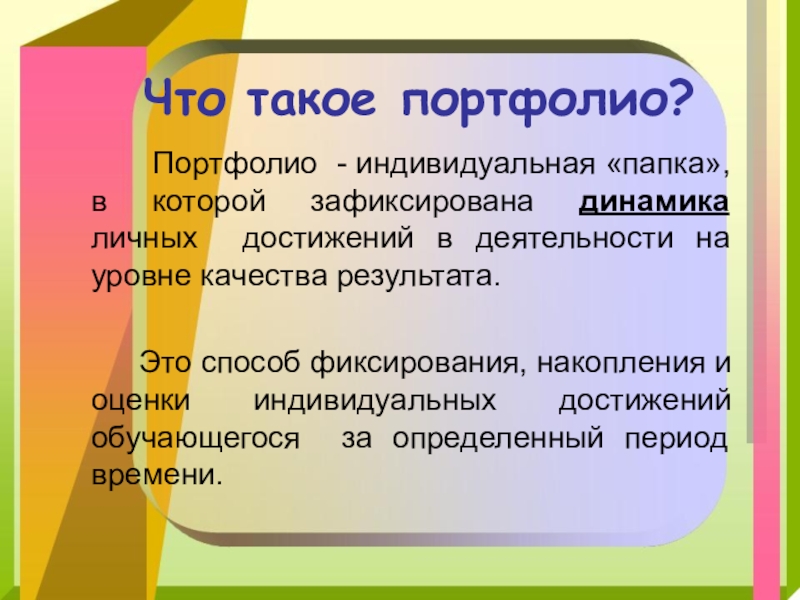 Что такое портфолио?

Портфолио - индивидуальная «папка», в которой зафиксирована динамика личных достижений в деятельности на уровне качества результата.

Это способ фиксирования, накопления и оценки индивидуальных достижений обучающегося за определенный период времени.